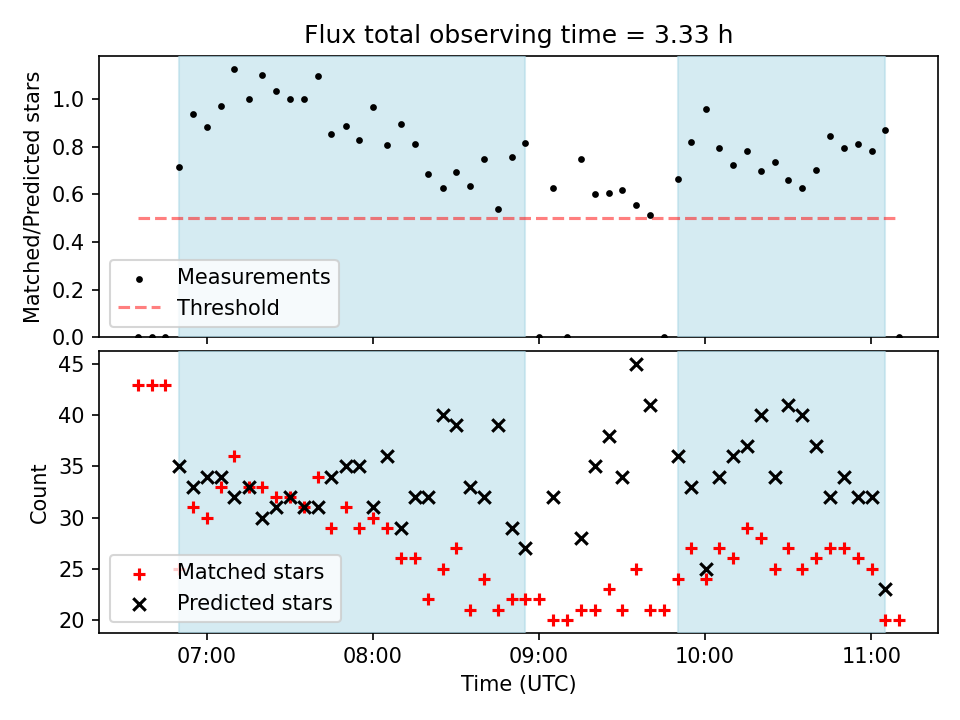 Flux total observing time = 3.33 h

Matched/Predicted stars

1.0
0.8
0.6
0.4
0.2
0.0

Measurements
Threshold

Count

45
40
35
30
25
20

Matched stars
Predicted stars

07:00
08:00
09:00
10:00
11:00

Time (UTC)